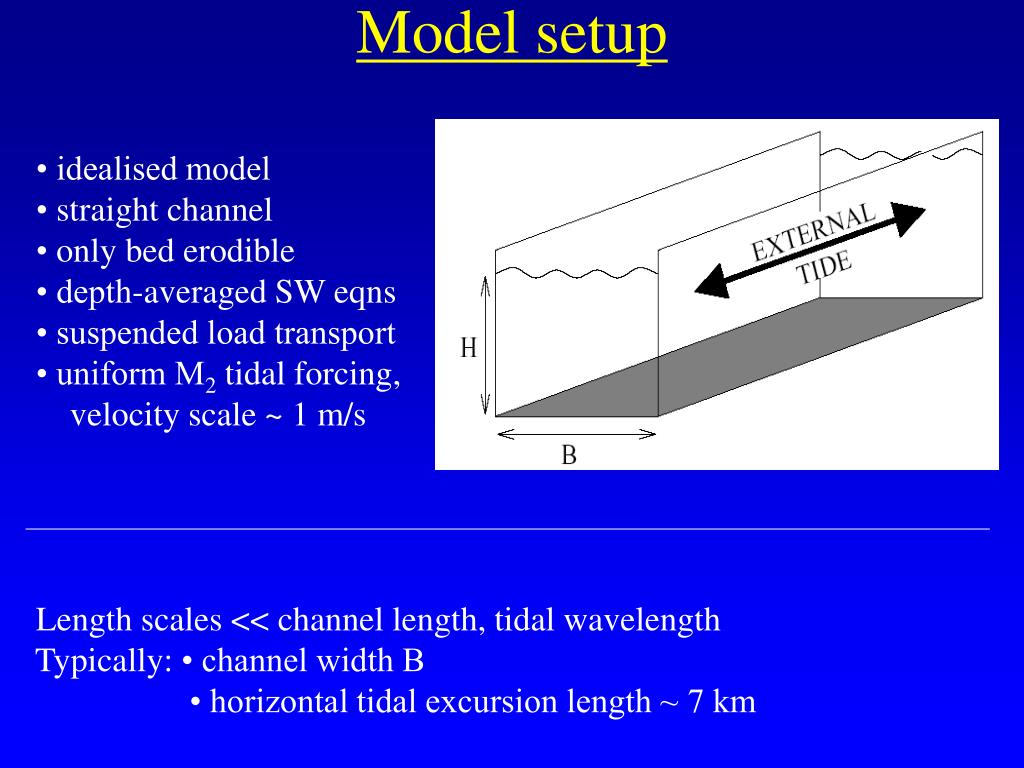 Model setup

• idealised model
• straight channel
• only bed erodible
• depth-averaged SW eqns
• suspended load transport
• uniform $M_2$ tidal forcing, velocity scale ~ 1 m/s

EXTERNAL TIDE

H

B

Length scales << channel length, tidal wavelength
Typically: • channel width B
• horizontal tidal excursion length ~ 7 km